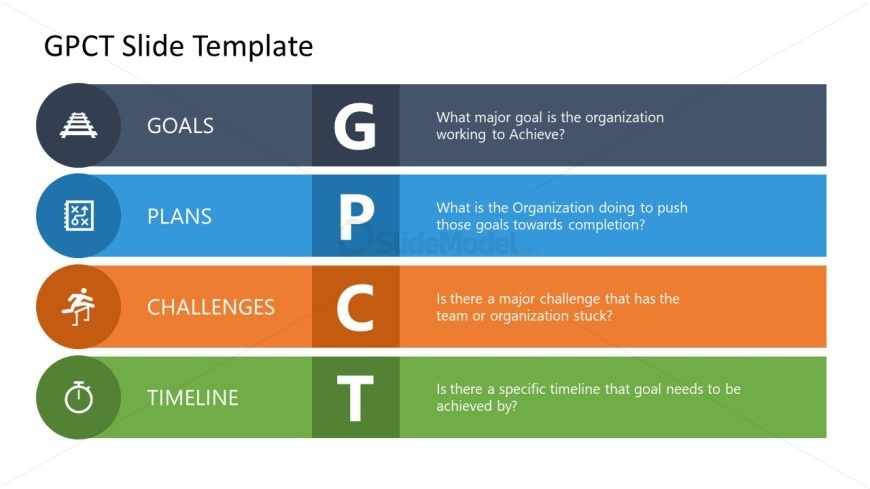 GPCT Slide Template

GOALS

G

What major goal is the organization working to Achieve?

PLANS

P

What is the Organization doing to push those goals towards completion?

SlideModel.com

CHALLENGES

C

Is there a major challenge that has the team or organization stuck?

TIMELINE

T

Is there a specific timeline that goal needs to be achieved by?